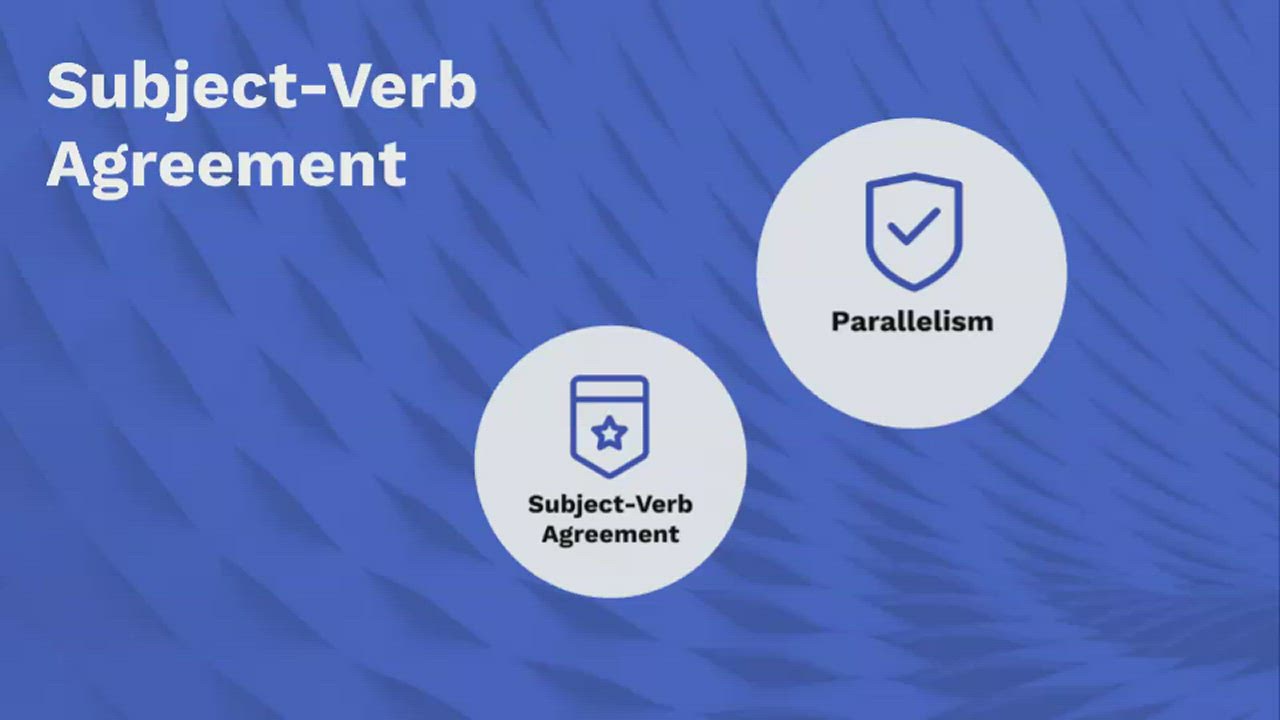 Subject-Verb Agreement

Parallelism

Subject-Verb Agreement